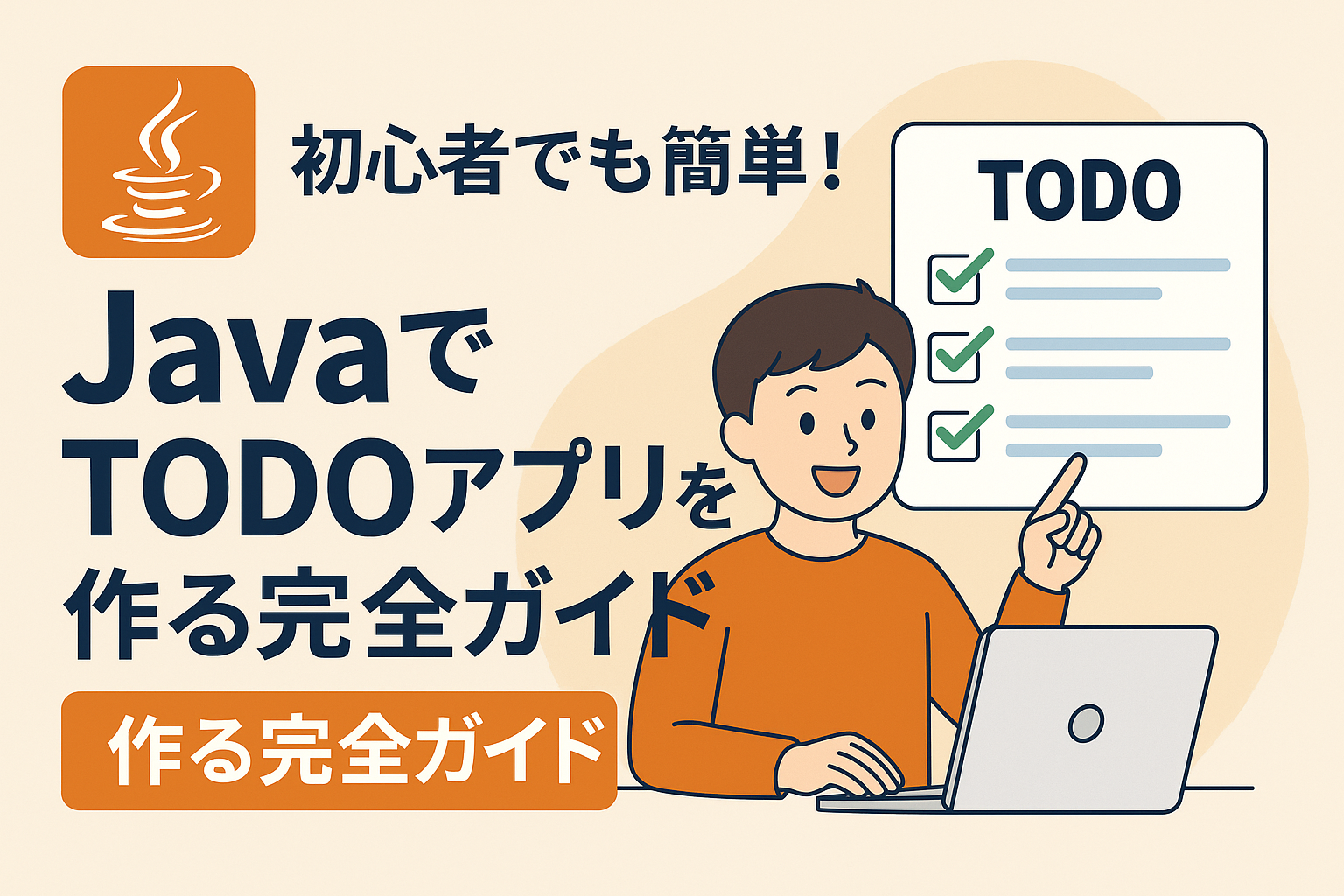 初心者でも簡単！

Javaで
TODOアプリを
作る完全ガイド

作る完全ガイド

TODO